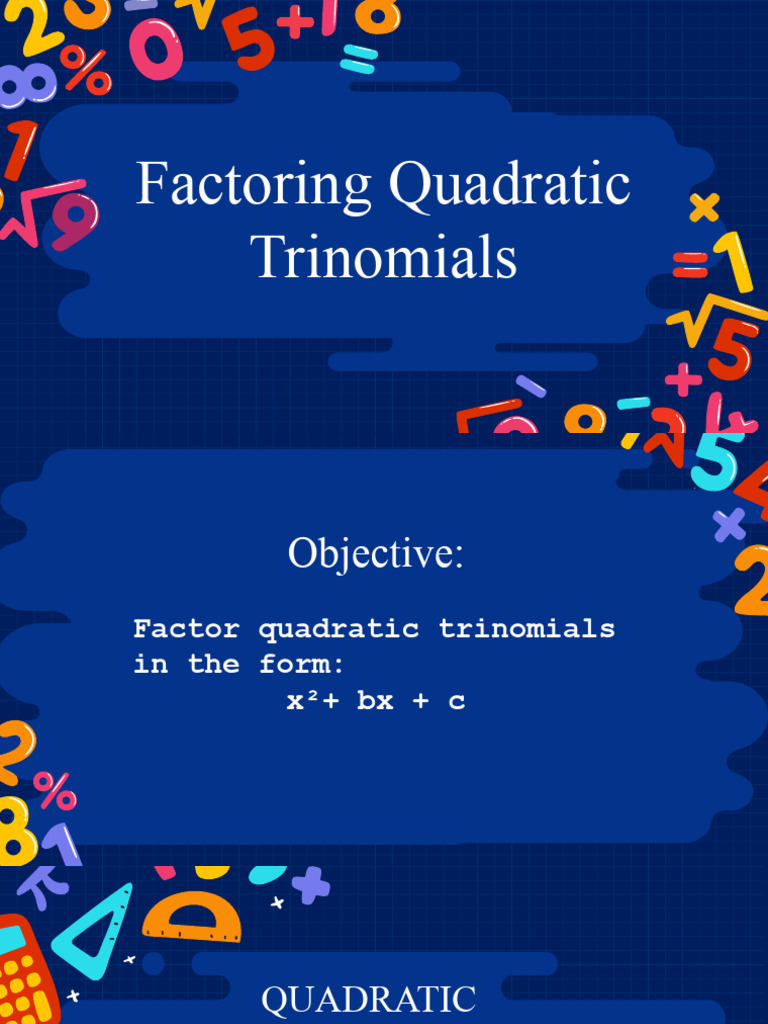 Factoring Quadratic Trinomials

Objective:

Factor quadratic trinomials in the form:
$x^2 + bx + c$

QUADRATIC